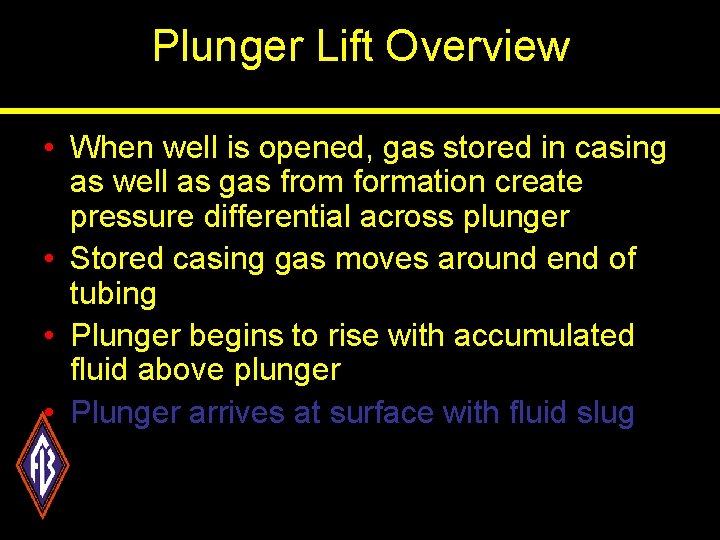 Plunger Lift Overview

• When well is opened, gas stored in casing as well as gas from formation create pressure differential across plunger
• Stored casing gas moves around end of tubing
• Plunger begins to rise with accumulated fluid above plunger
• Plunger arrives at surface with fluid slug

FB